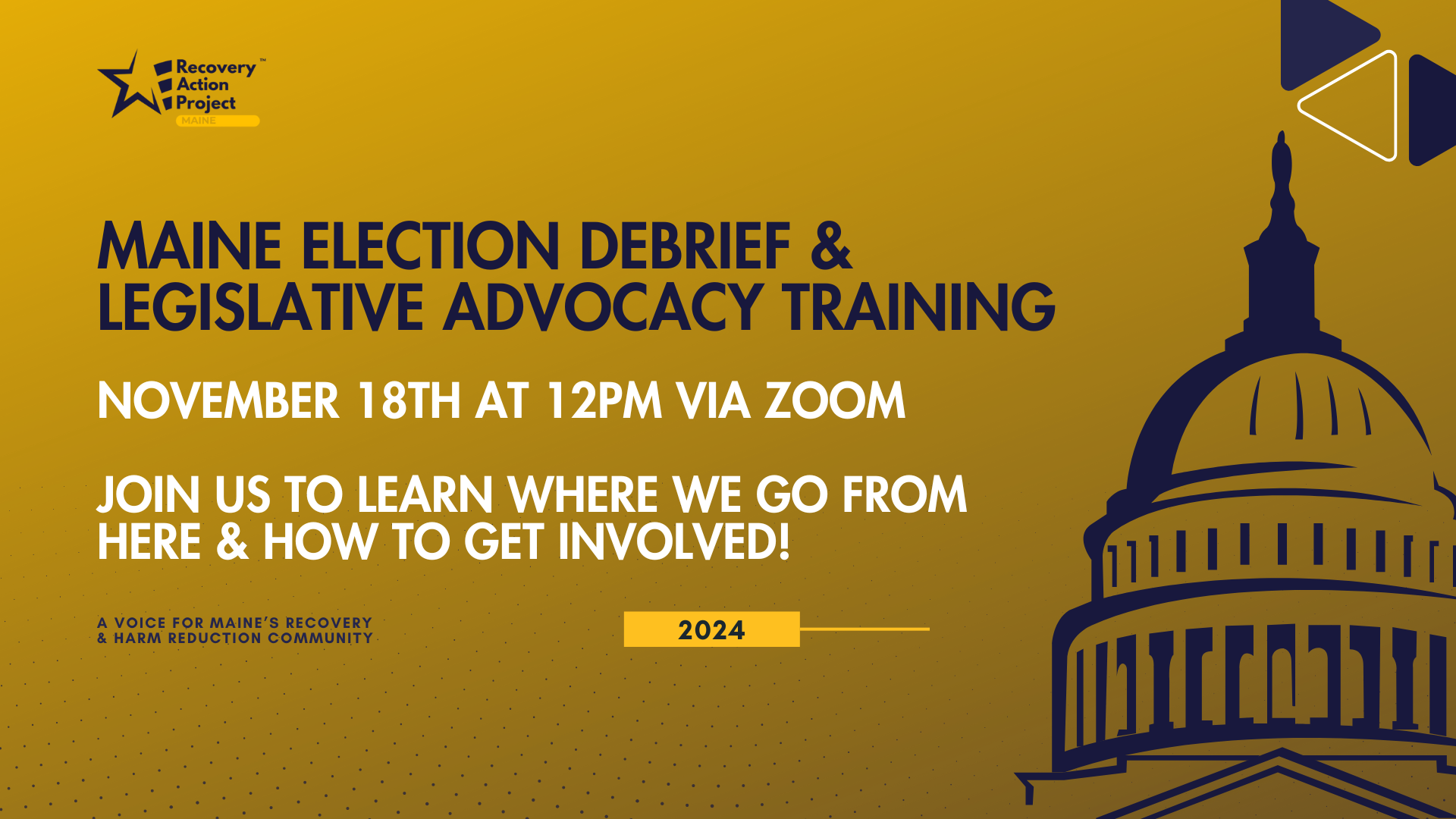 Recovery Action Project™
MAINE

MAINE ELECTION DEBRIEF & LEGISLATIVE ADVOCACY TRAINING

NOVEMBER 18TH AT 12PM VIA ZOOM

JOIN US TO LEARN WHERE WE GO FROM HERE & HOW TO GET INVOLVED!

A VOICE FOR MAINE'S RECOVERY & HARM REDUCTION COMMUNITY

2024